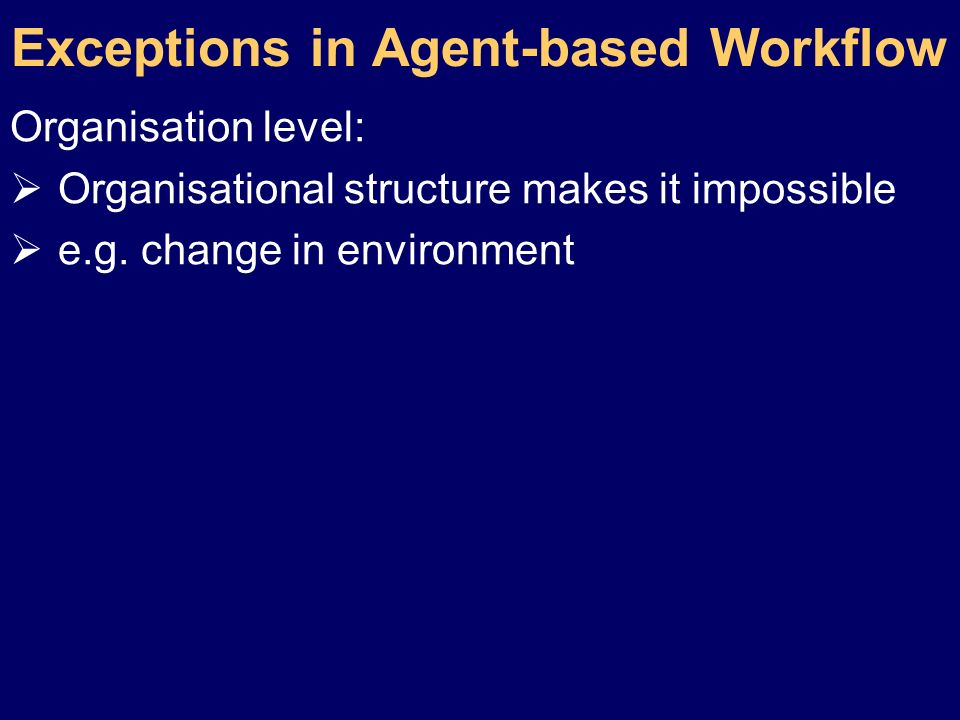 Exceptions in Agent-based Workflow

Organisation level:

➢ Organisational structure makes it impossible
➢ e.g. change in environment